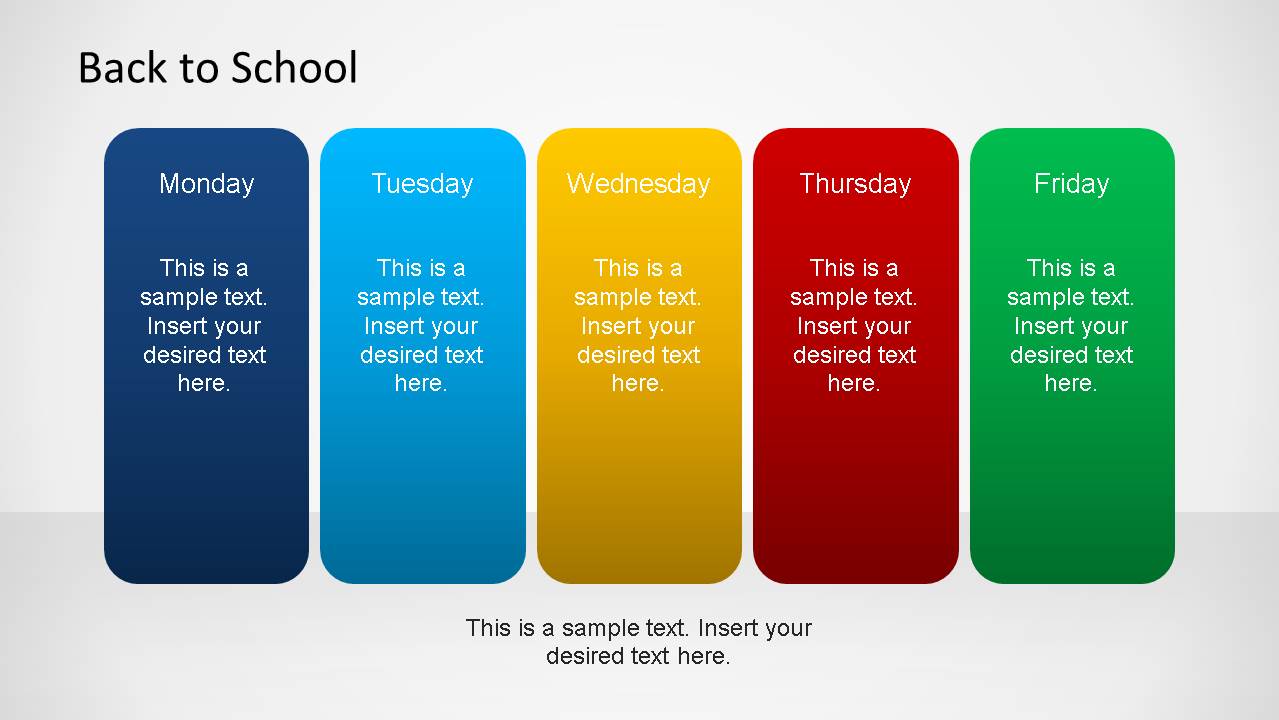 Back to School

Monday

This is a sample text. Insert your desired text here.

Tuesday

This is a sample text. Insert your desired text here.

Wednesday

This is a sample text. Insert your desired text here.

Thursday

This is a sample text. Insert your desired text here.

Friday

This is a sample text. Insert your desired text here.

This is a sample text. Insert your desired text here.